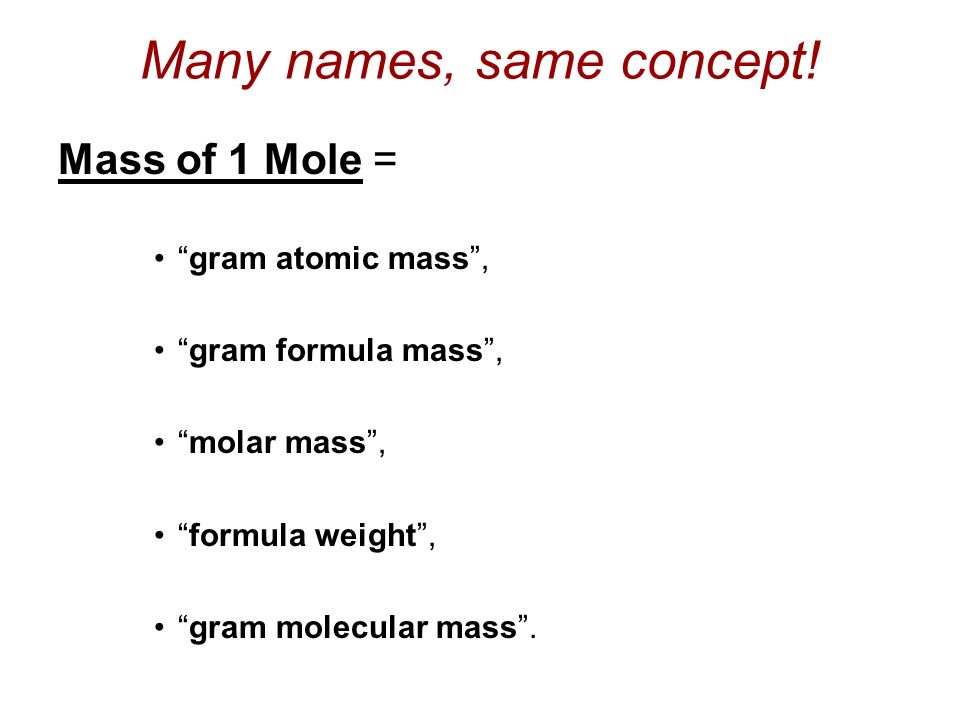 Many names, same concept!

Mass of 1 Mole =

• “gram atomic mass”,

• “gram formula mass”,

• “molar mass”,

• “formula weight”,

• “gram molecular mass”.